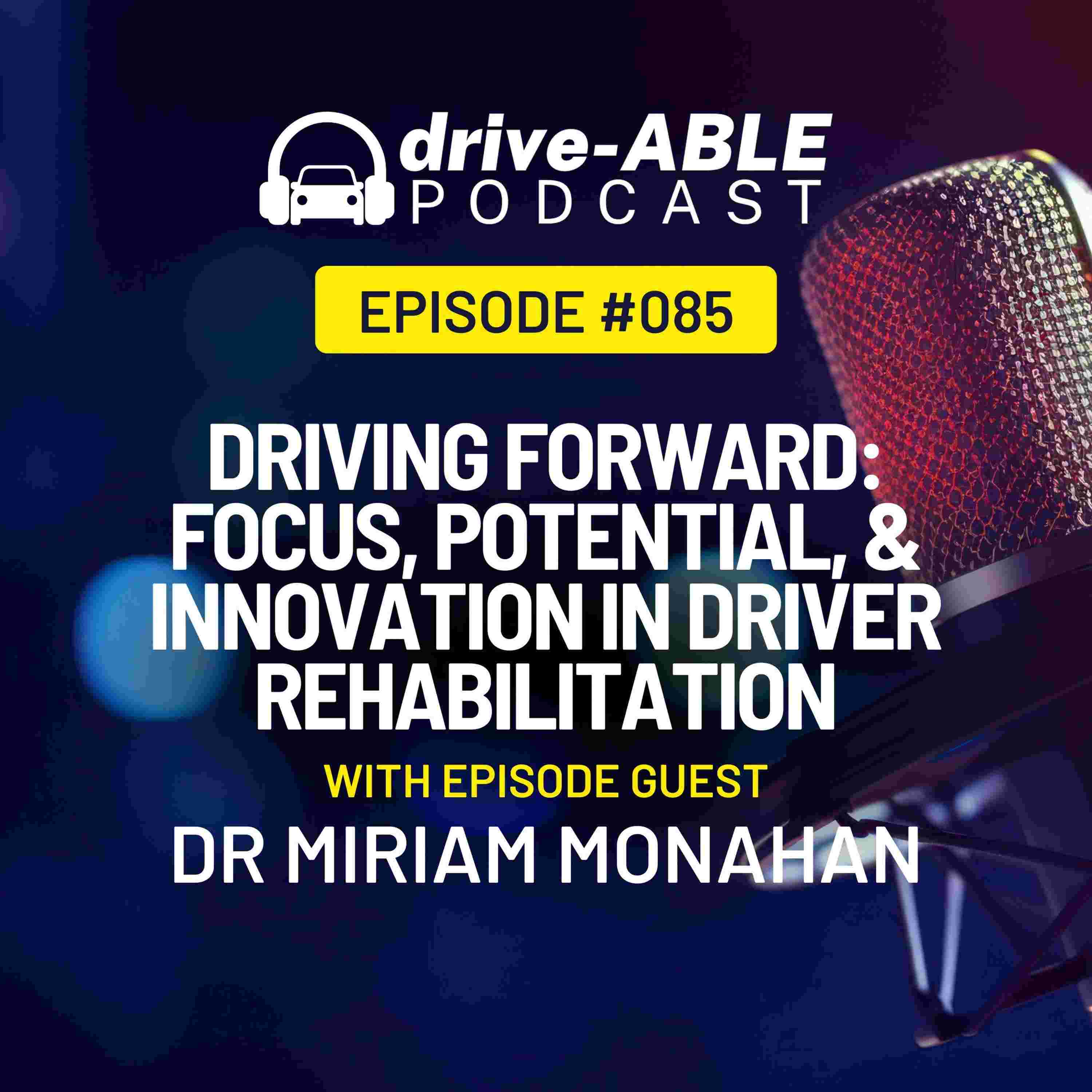 drive-ABLE
PODCAST

EPISODE #085

DRIVING FORWARD: FOCUS, POTENTIAL, & INNOVATION IN DRIVER REHABILITATION

WITH EPISODE GUEST

DR MIRIAM MONAHAN